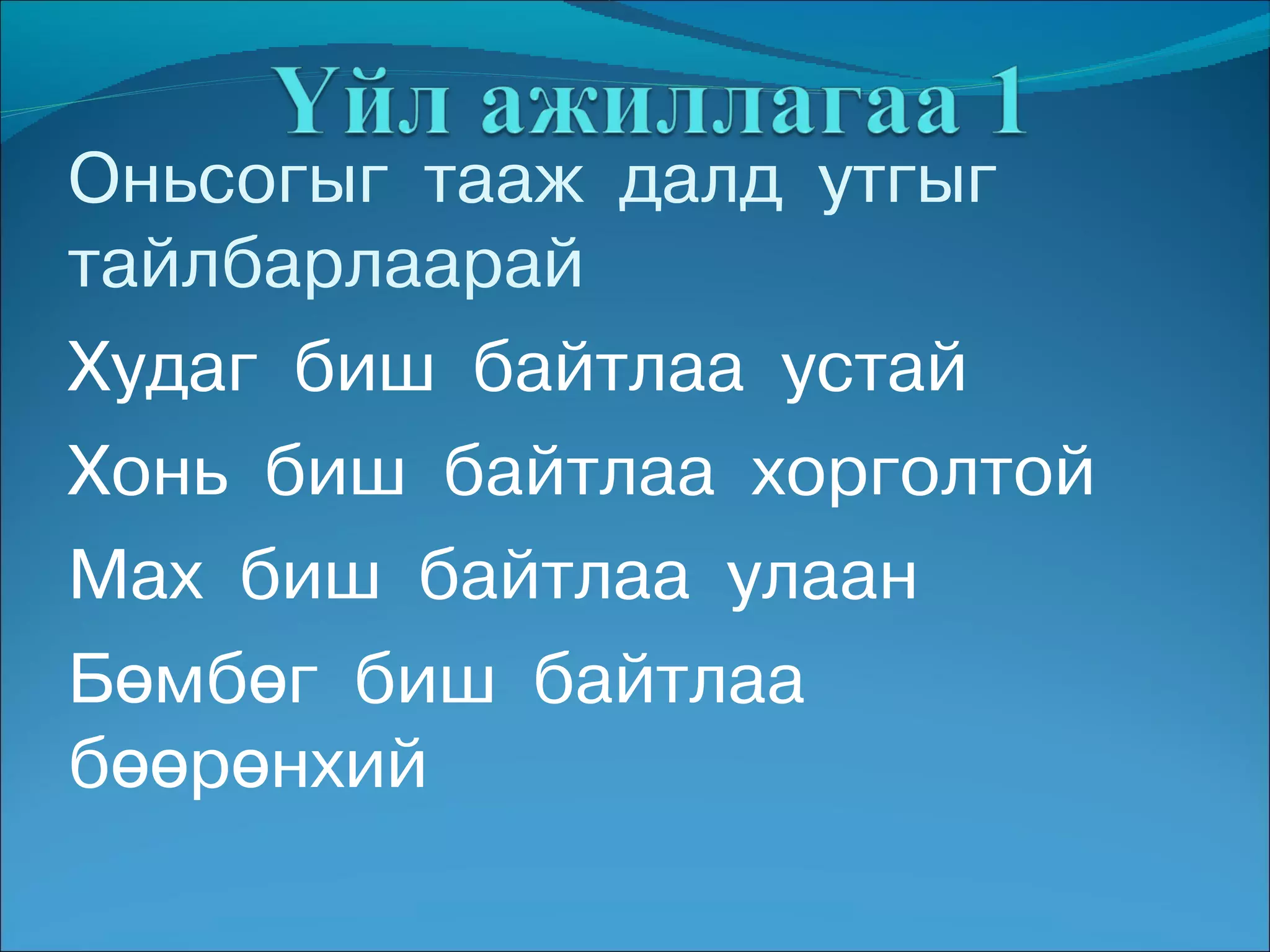 Үйл ажиллагаа 1

Оньсогыг тааж далд утгыг тайлбарлаарай

Худаг биш байтлаа устай

Хонь биш байтлаа хорголтой

Мах биш байтлаа улаан

Бөмбөг биш байтлаа бөөрөнхий